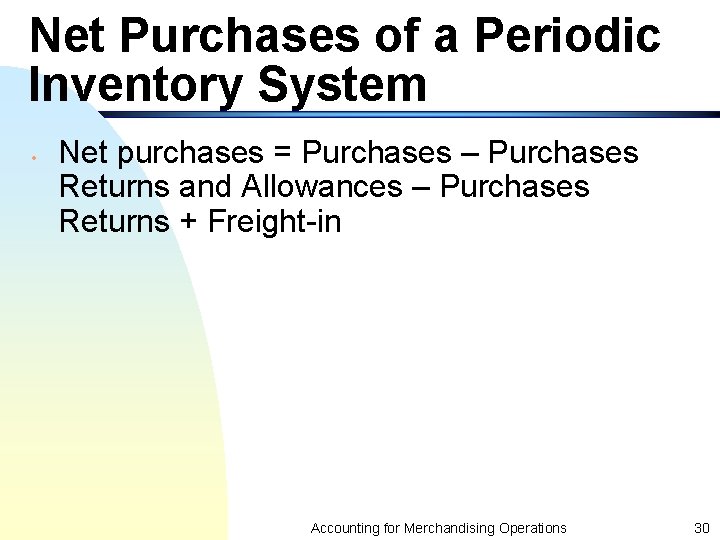 Net Purchases of a Periodic Inventory System

• Net purchases = Purchases – Purchases Returns and Allowances – Purchases Returns + Freight-in

Accounting for Merchandising Operations 30